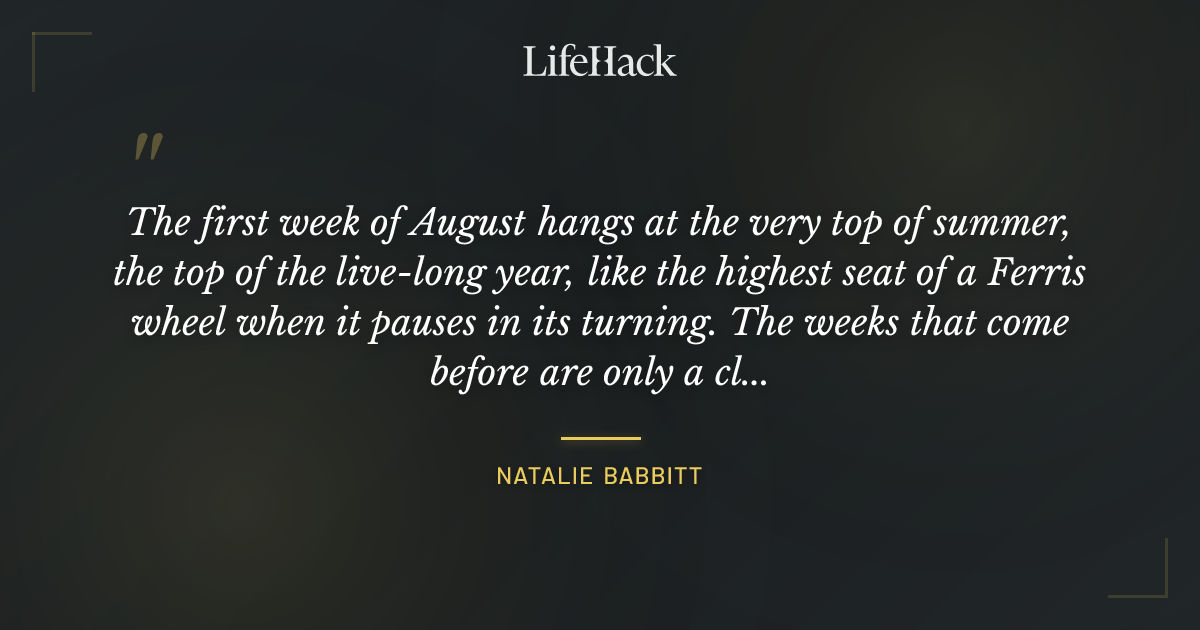 LifeHack

"

The first week of August hangs at the very top of summer, the top of the live-long year, like the highest seat of a Ferris wheel when it pauses in its turning. The weeks that come before are only a cl...

NATALIE BABBITT